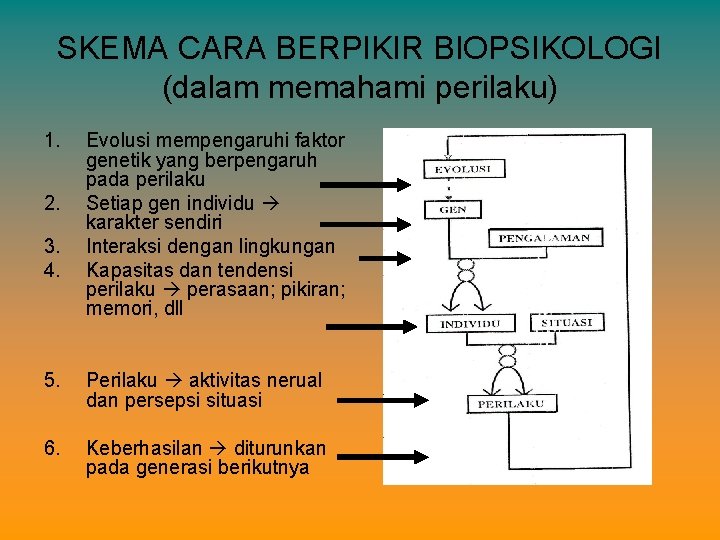 SKEMA CARA BERPIKIR BIOPSIKOLOGI
(dalam memahami perilaku)

1. Evolusi mempengaruhi faktor genetik yang berpengaruh pada perilaku
2. Setiap gen individu → karakter sendiri
3. Interaksi dengan lingkungan
4. Kapasitas dan tendensi perilaku → perasaan; pikiran; memori, dll
5. Perilaku → aktivitas nerual dan persepsi situasi
6. Keberhasilan → diturunkan pada generasi berikutnya

EVOLUSI
GEN
PENGALAMAN
INDIVIDU
SITUASI
PERILAKU